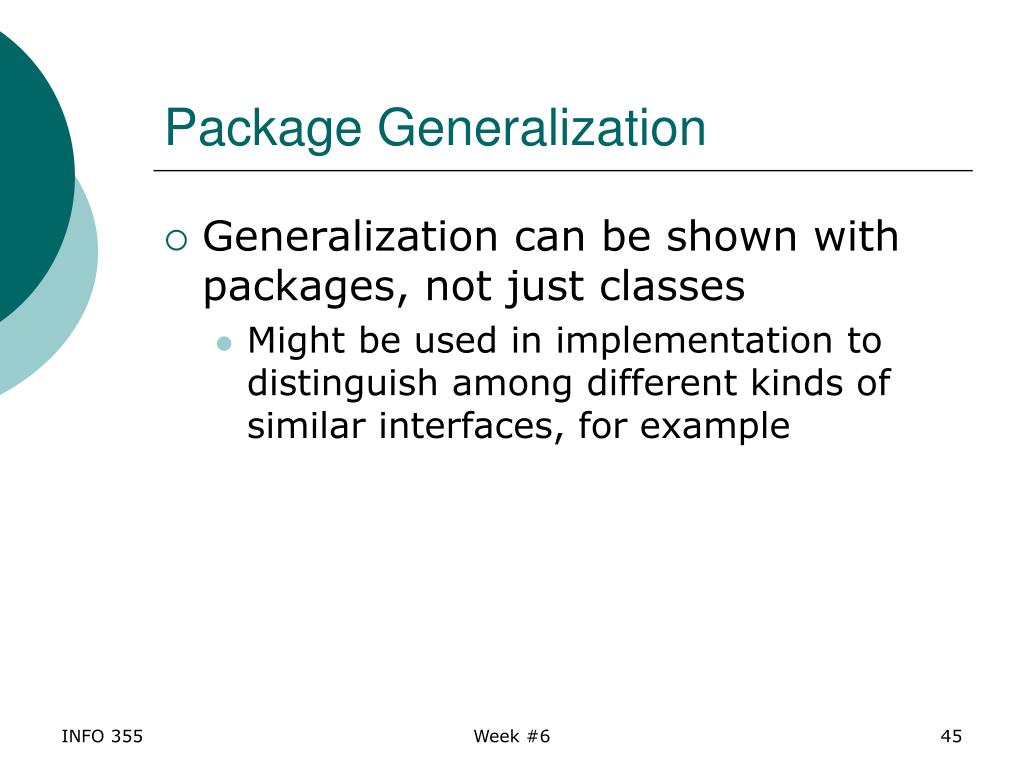 Package Generalization

Generalization can be shown with packages, not just classes

Might be used in implementation to distinguish among different kinds of similar interfaces, for example

INFO 355

Week #6

45